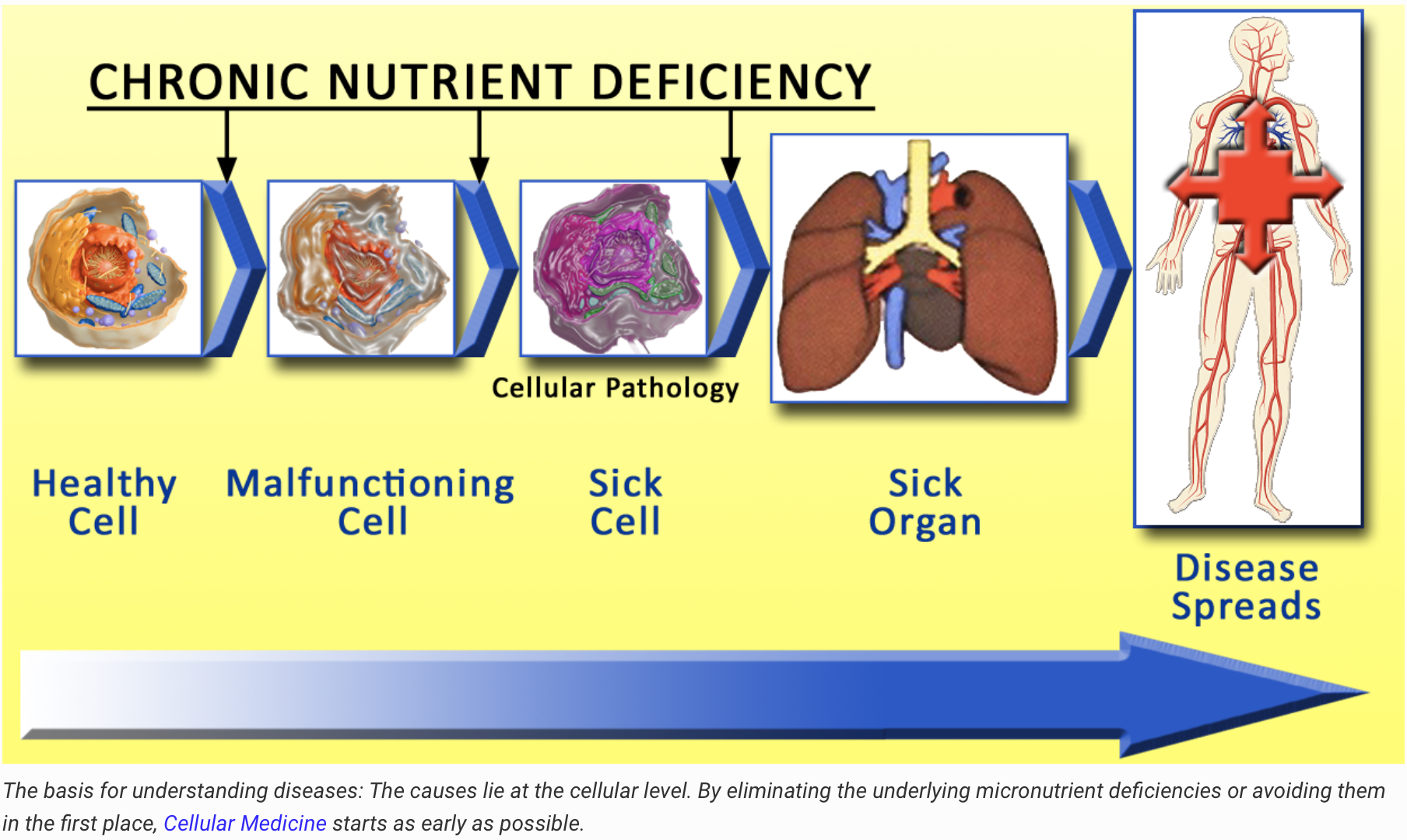 CHRONIC NUTRIENT DEFICIENCY

Cellular Pathology

Healthy Cell

Malfunctioning Cell

Sick Cell

Sick Organ

Disease Spreads

The basis for understanding diseases: The causes lie at the cellular level. By eliminating the underlying micronutrient deficiencies or avoiding them in the first place, Cellular Medicine starts as early as possible.